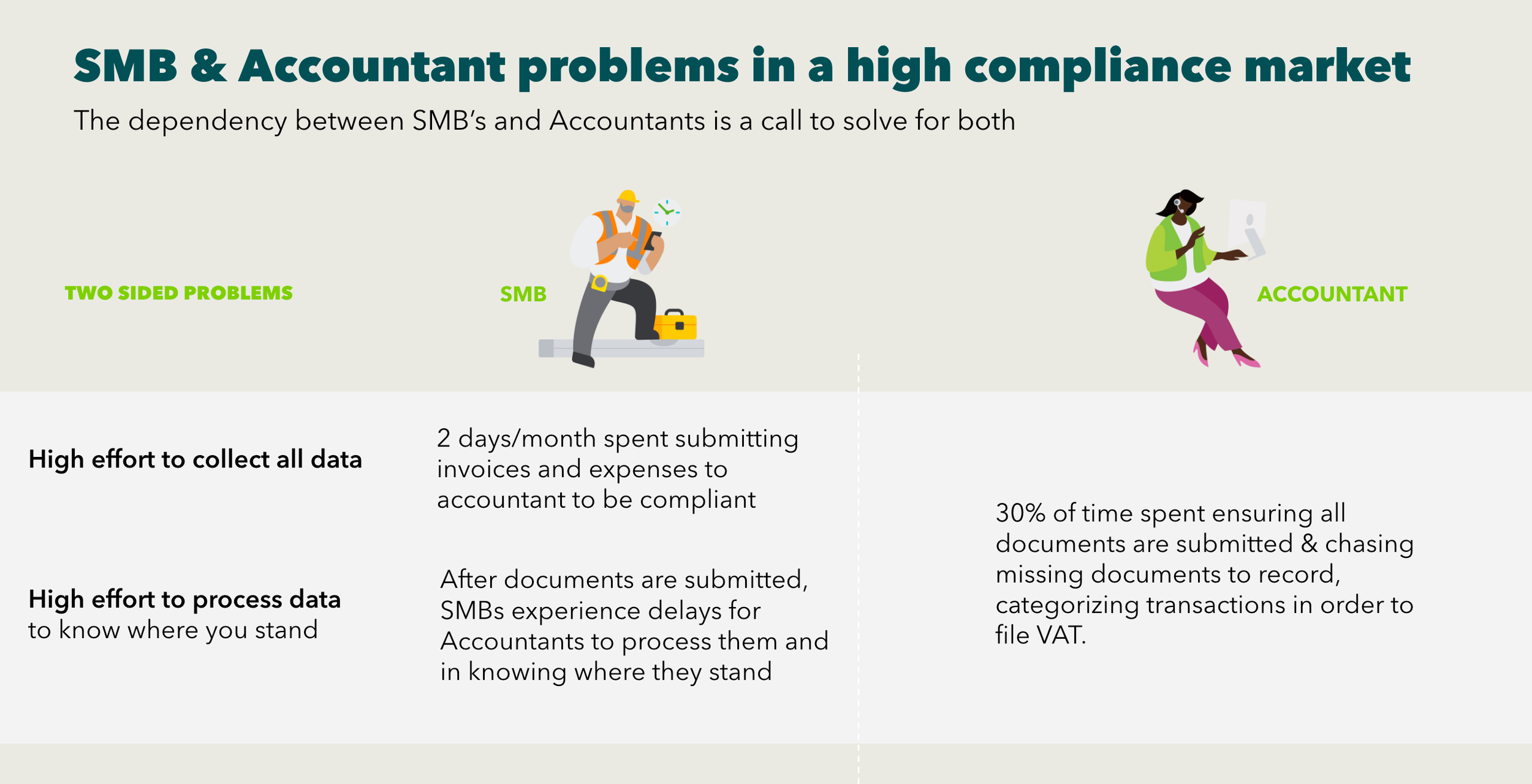 SMB & Accountant problems in a high compliance market

The dependency between SMB's and Accountants is a call to solve for both

TWO SIDED PROBLEMS

SMB

ACCOUNTANT

High effort to collect all data

2 days/month spent submitting invoices and expenses to accountant to be compliant

High effort to process data to know where you stand

After documents are submitted, SMBs experience delays for Accountants to process them and in knowing where they stand

30% of time spent ensuring all documents are submitted & chasing missing documents to record, categorizing transactions in order to file VAT.